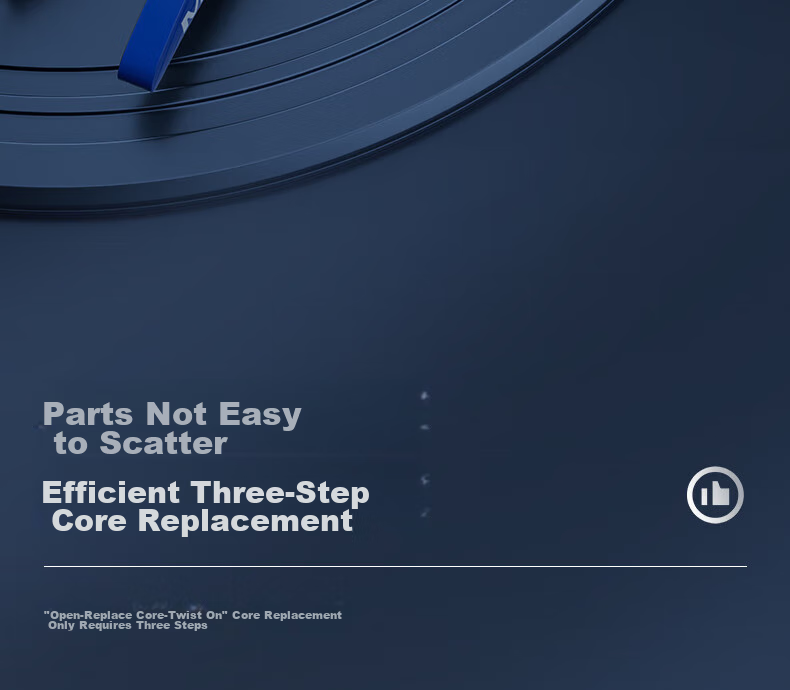 Parts Not Easy to Scatter

Efficient Three-Step Core Replacement

"Open-Replace Core-Twist On" Core Replacement Only Requires Three Steps